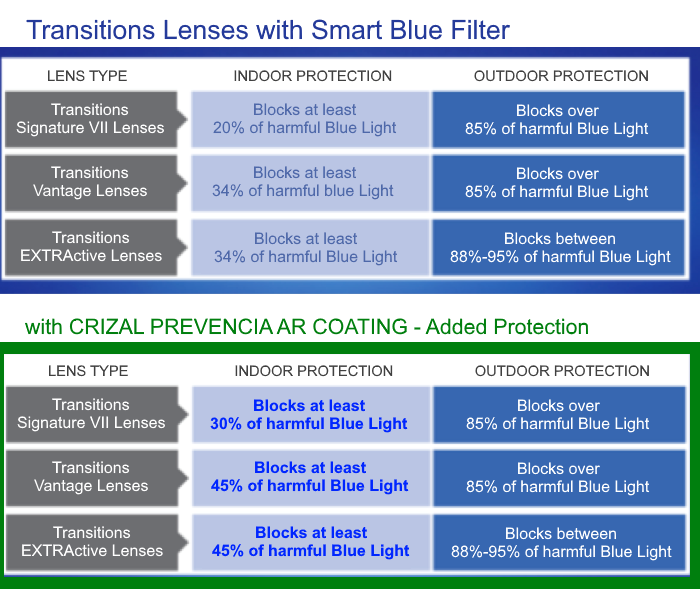 Transitions Lenses with Smart Blue Filter

| LENS TYPE | INDOOR PROTECTION | OUTDOOR PROTECTION |
|---|---|---|
| Transitions Signature VII Lenses | Blocks at least 20% of harmful Blue Light | Blocks over 85% of harmful Blue Light |
| Transitions Vantage Lenses | Blocks at least 34% of harmful blue Light | Blocks over 85% of harmful Blue Light |
| Transitions EXTRActive Lenses | Blocks at least 34% of harmful Blue Light | Blocks between 88%-95% of harmful Blue Light |

with CRIZAL PREVENCIA AR COATING - Added Protection

| LENS TYPE | INDOOR PROTECTION | OUTDOOR PROTECTION |
|---|---|---|
| Transitions Signature VII Lenses | Blocks at least 30% of harmful Blue Light | Blocks over 85% of harmful Blue Light |
| Transitions Vantage Lenses | Blocks at least 45% of harmful Blue Light | Blocks over 85% of harmful Blue Light |
| Transitions EXTRActive Lenses | Blocks at least 45% of harmful Blue Light | Blocks between 88%-95% of harmful Blue Light |